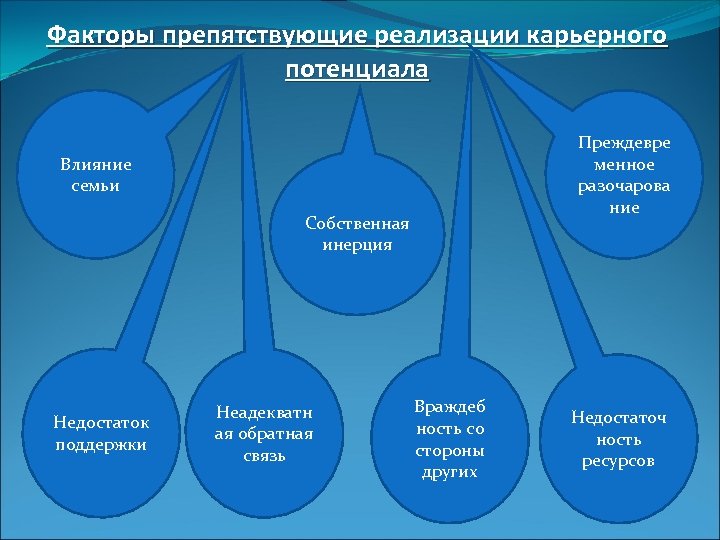 Факторы препятствующие реализации карьерного потенциала

Влияние семьи

Собственная инерция

Преждевременное разочарование

Недостаток поддержки

Неадекватная обратная связь

Враждебность со стороны других

Недостаточность ресурсов